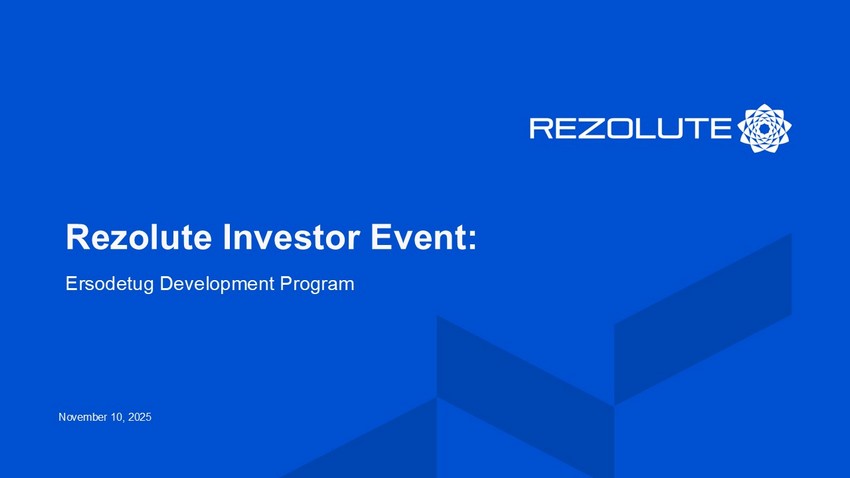 REZOLUTE

Rezolute Investor Event:

Ersodetug Development Program

November 10, 2025